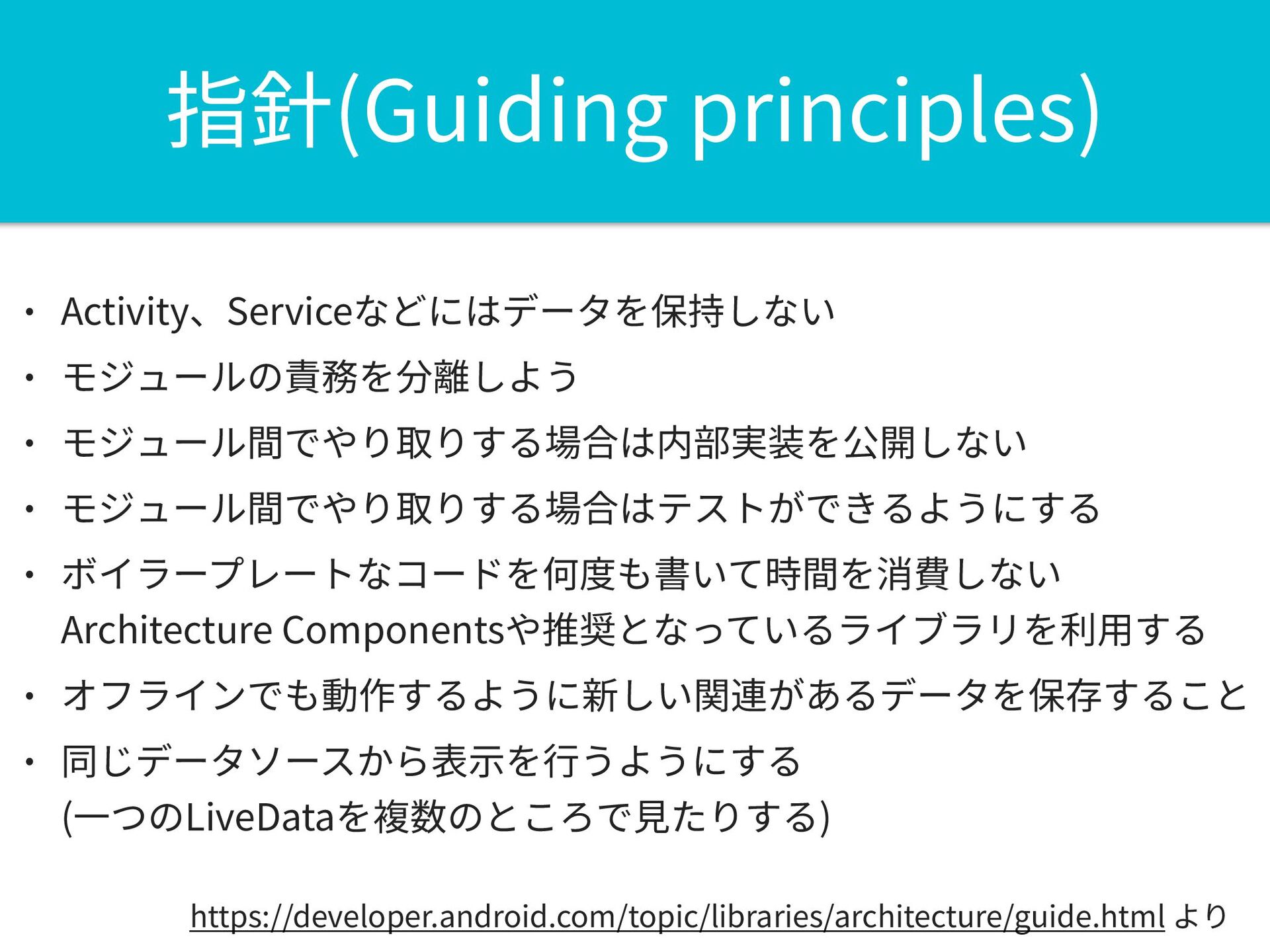 指針(Guiding principles)

• Activity、Serviceなどにはデータを保持しない
• モジュールの責務を分離しよう
• モジュール間でやり取りする場合は内部実装を公開しない
• モジュール間でやり取りする場合はテストができるようにする
• ボイラープレートなコードを何度も書いて時間を消費しない Architecture Componentsや推奨となっているライブラリを利用する
• オフラインでも動作するように新しい関連があるデータを保存すること
• 同じデータソースから表示を行うようにする (一つのLiveDataを複数のところで見たりする)

https://developer.android.com/topic/libraries/architecture/guide.html より